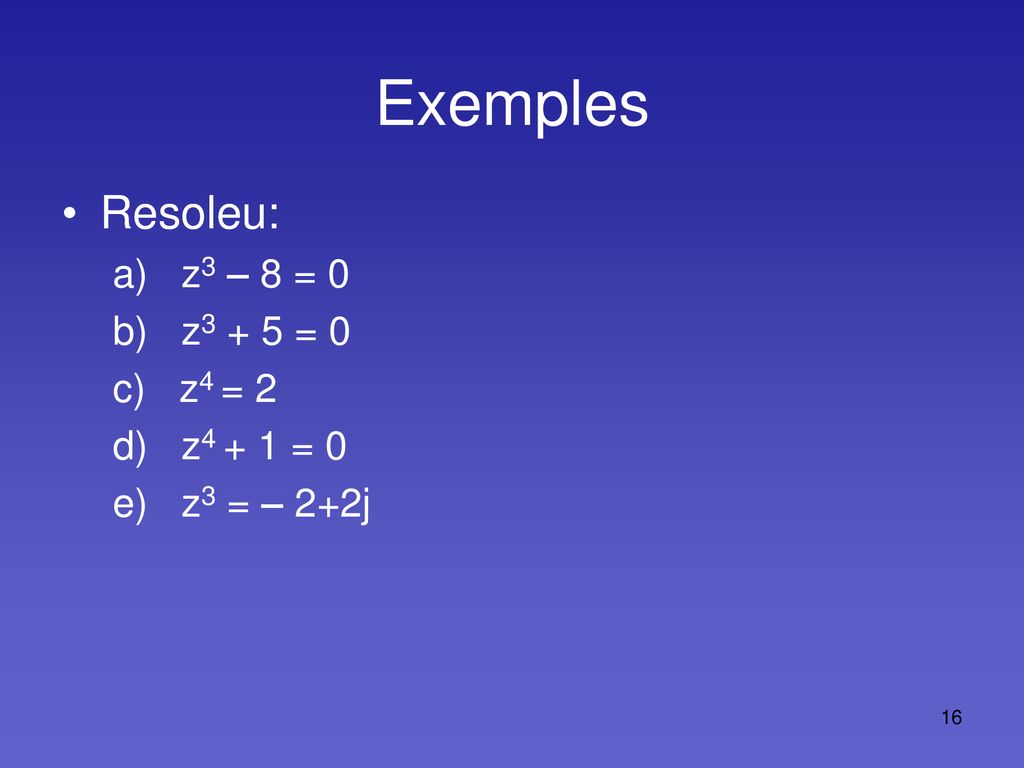 Exemples

• Resoleu:

a) $z^3 - 8 = 0$

b) $z^3 + 5 = 0$

c) $z^4 = 2$

d) $z^4 + 1 = 0$

e) $z^3 = -2+2j$

16